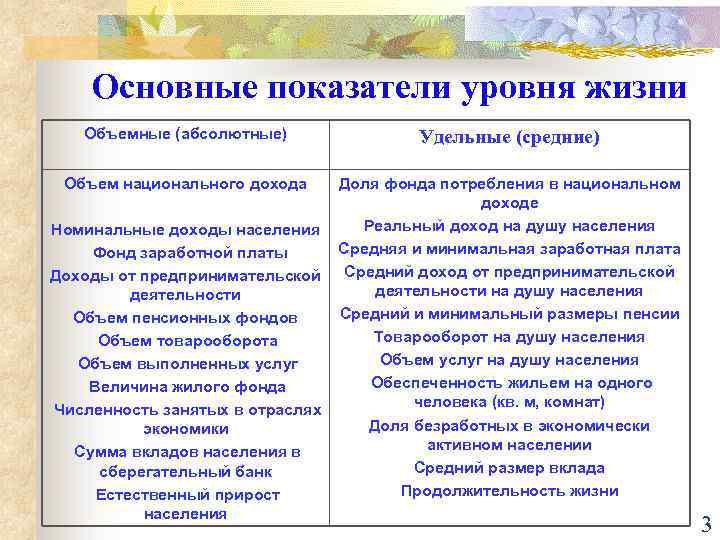 Основные показатели уровня жизни

| Объемные (абсолютные) | Удельные (средние) |
|---|---|
| Объем национального дохода | Доля фонда потребления в национальном доходе |
| Номинальные доходы населения | Реальный доход на душу населения |
| Фонд заработной платы | Средняя и минимальная заработная плата |
| Доходы от предпринимательской деятельности | Средний доход от предпринимательской деятельности на душу населения |
| Объем пенсионных фондов | Средний и минимальный размеры пенсии |
| Объем товарооборота | Товарооборот на душу населения |
| Объем выполненных услуг | Объем услуг на душу населения |
| Величина жилого фонда | Обеспеченность жильем на одного человека (кв. м, комнат) |
| Численность занятых в отраслях экономики | Доля безработных в экономически активном населении |
| Сумма вкладов населения в сберегательный банк | Средний размер вклада |
| Естественный прирост населения | Продолжительность жизни |

3